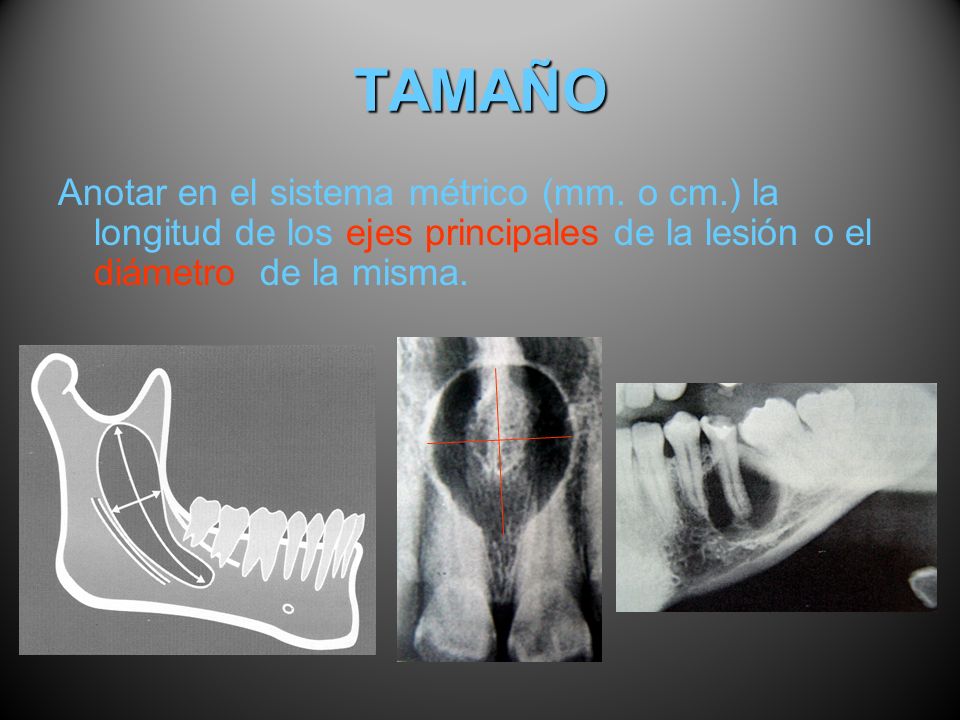 TAMAÑO

Anotar en el sistema métrico (mm. o cm.) la longitud de los ejes principales de la lesión o el diámetro de la misma.